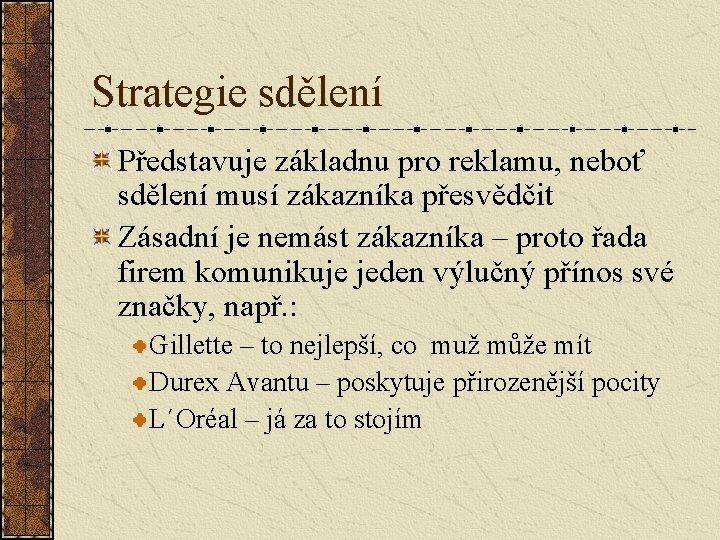 Strategie sdělení

Představuje základnu pro reklamu, neboť sdělení musí zákazníka přesvědčit

Zásadní je nemást zákazníka – proto řada firem komunikuje jeden výlučný přínos své značky, např.:

Gillette – to nejlepší, co muž může mít

Durex Avantu – poskytuje přirozenější pocity

L´Oréal – já za to stojím